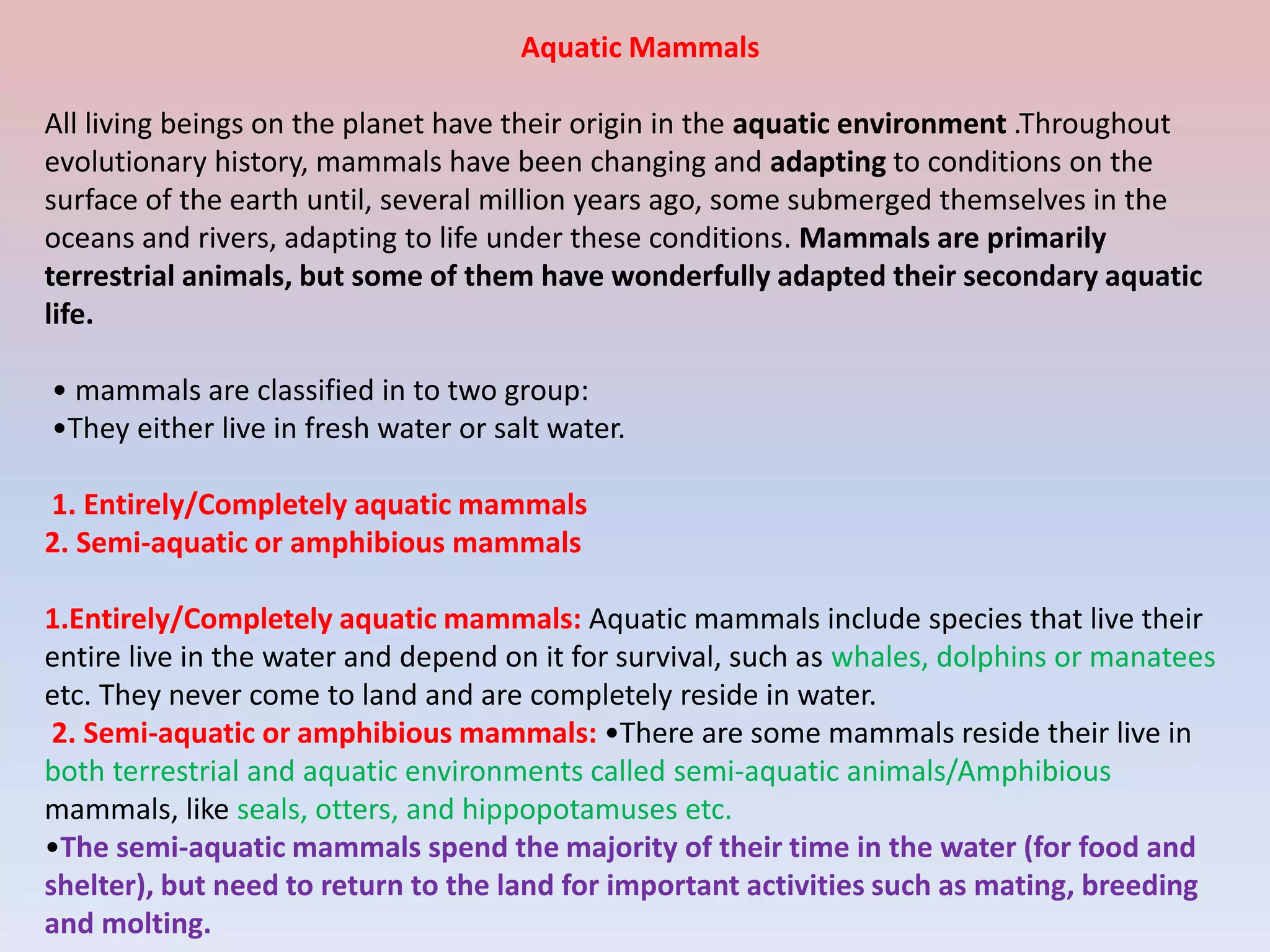 Aquatic Mammals

All living beings on the planet have their origin in the aquatic environment .Throughout evolutionary history, mammals have been changing and adapting to conditions on the surface of the earth until, several million years ago, some submerged themselves in the oceans and rivers, adapting to life under these conditions. Mammals are primarily terrestrial animals, but some of them have wonderfully adapted their secondary aquatic life.

• mammals are classified in to two group:
•They either live in fresh water or salt water.

1. Entirely/Completely aquatic mammals
2. Semi-aquatic or amphibious mammals

1.Entirely/Completely aquatic mammals: Aquatic mammals include species that live their entire live in the water and depend on it for survival, such as whales, dolphins or manatees etc. They never come to land and are completely reside in water.
2. Semi-aquatic or amphibious mammals: •There are some mammals reside their live in both terrestrial and aquatic environments called semi-aquatic animals/Amphibious mammals, like seals, otters, and hippopotamuses etc.
•The semi-aquatic mammals spend the majority of their time in the water (for food and shelter), but need to return to the land for important activities such as mating, breeding and molting.